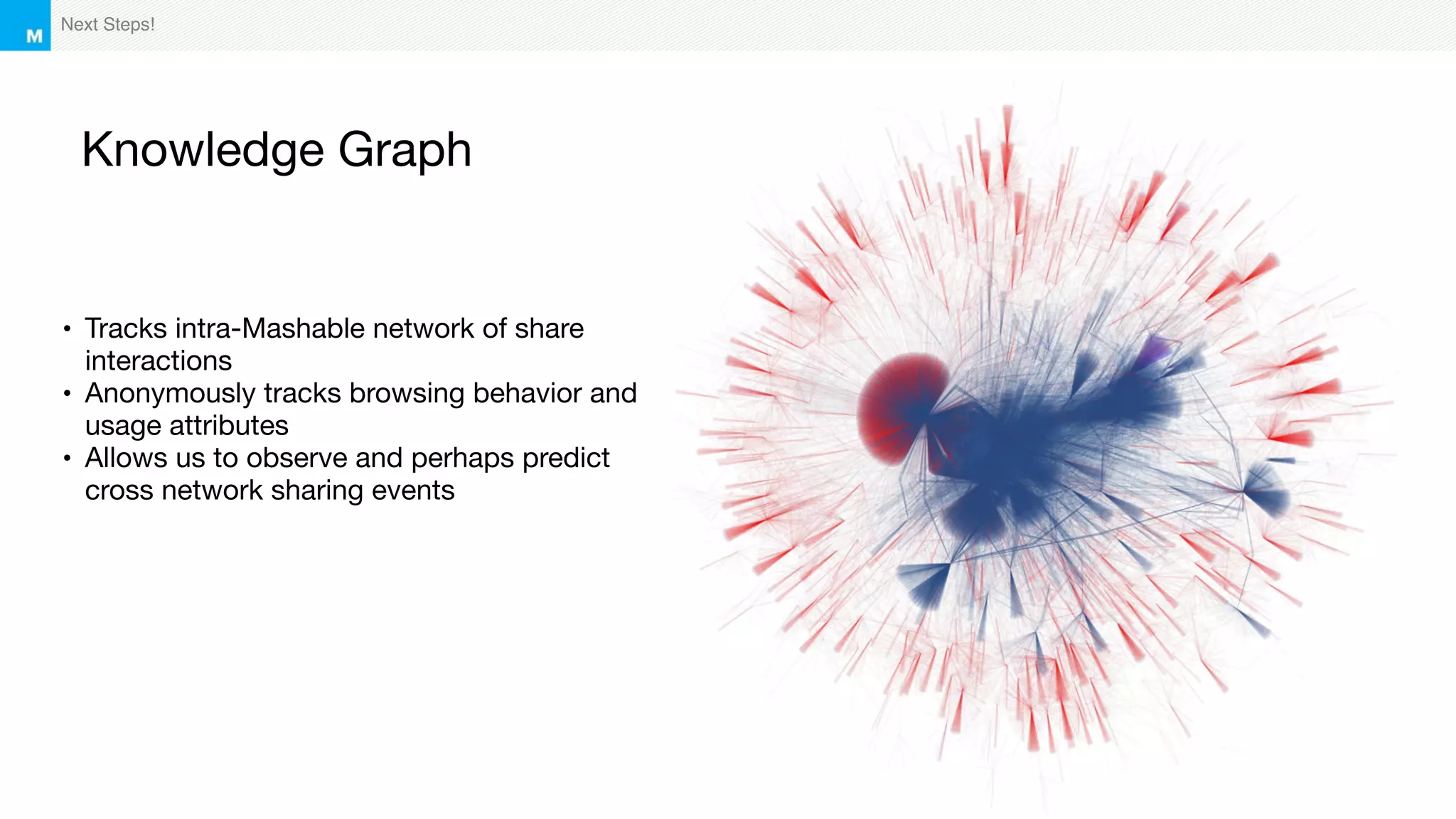 M

Next Steps!

Knowledge Graph

• Tracks intra-Mashable network of share interactions
• Anonymously tracks browsing behavior and usage attributes
• Allows us to observe and perhaps predict cross network sharing events